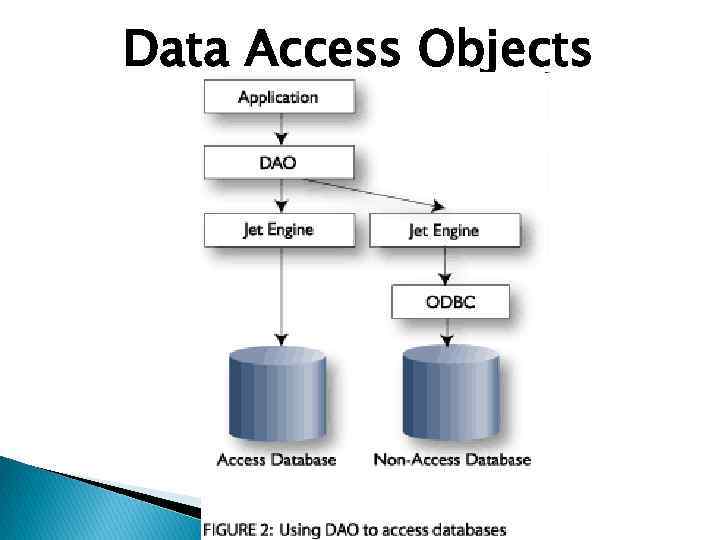 Data Access Objects

Application

DAO

Jet Engine

Jet Engine

ODBC

Access Database

Non-Access Database

FIGURE 2: Using DAO to access databases